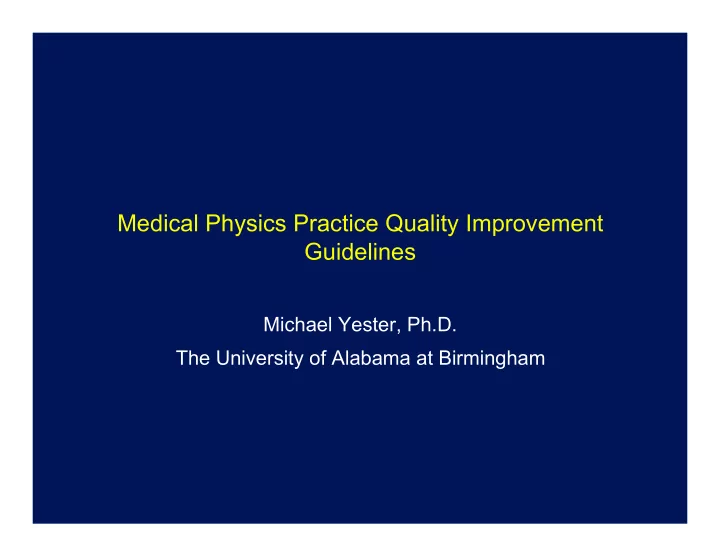 Medical Physics Practice Quality Improvement Guidelines

Michael Yester, Ph.D.

The University of Alabama at Birmingham